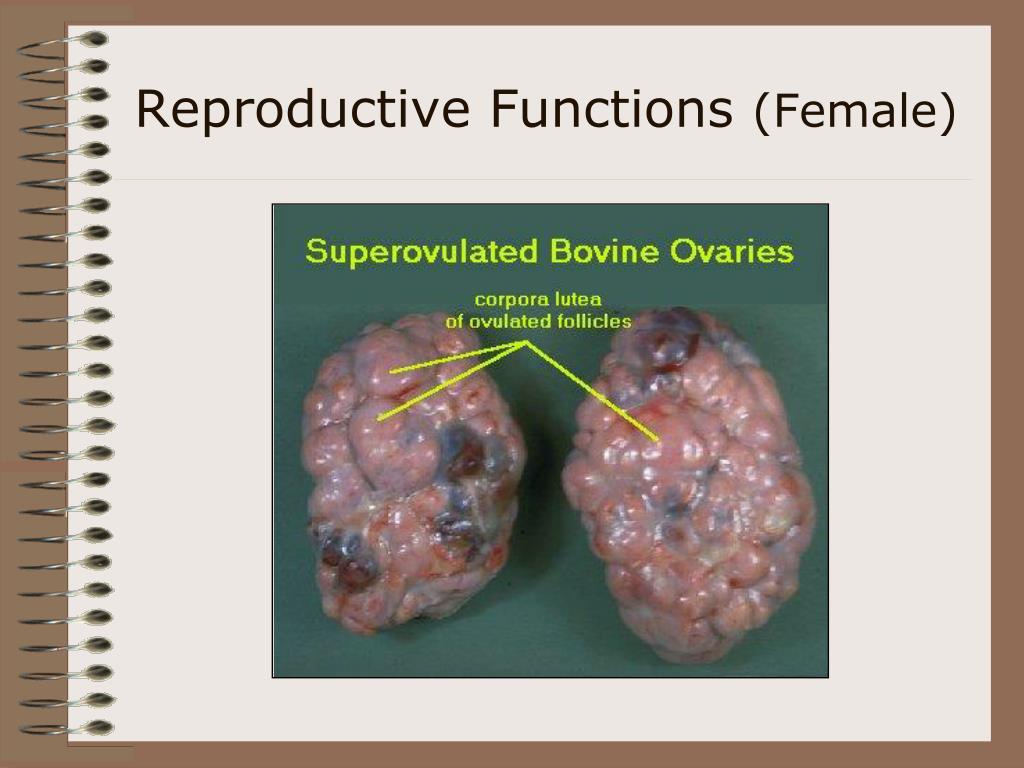 Reproductive Functions (Female)

Superovulated Bovine Ovaries

corpora lutea
of ovulated follicles